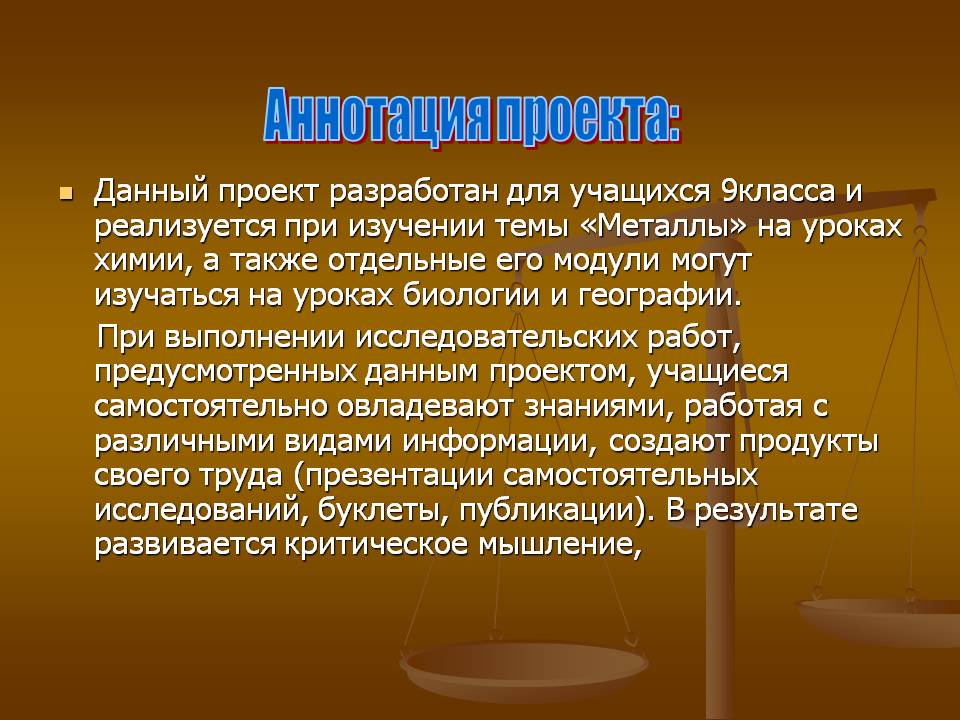 Аннотация проекта:

Данный проект разработан для учащихся 9класса и реализуется при изучении темы «Металлы» на уроках химии, а также отдельные его модули могут изучаться на уроках биологии и географии.

При выполнении исследовательских работ, предусмотренных данным проектом, учащиеся самостоятельно овладевают знаниями, работая с различными видами информации, создают продукты своего труда (презентации самостоятельных исследований, буклеты, публикации). В результате развивается критическое мышление,